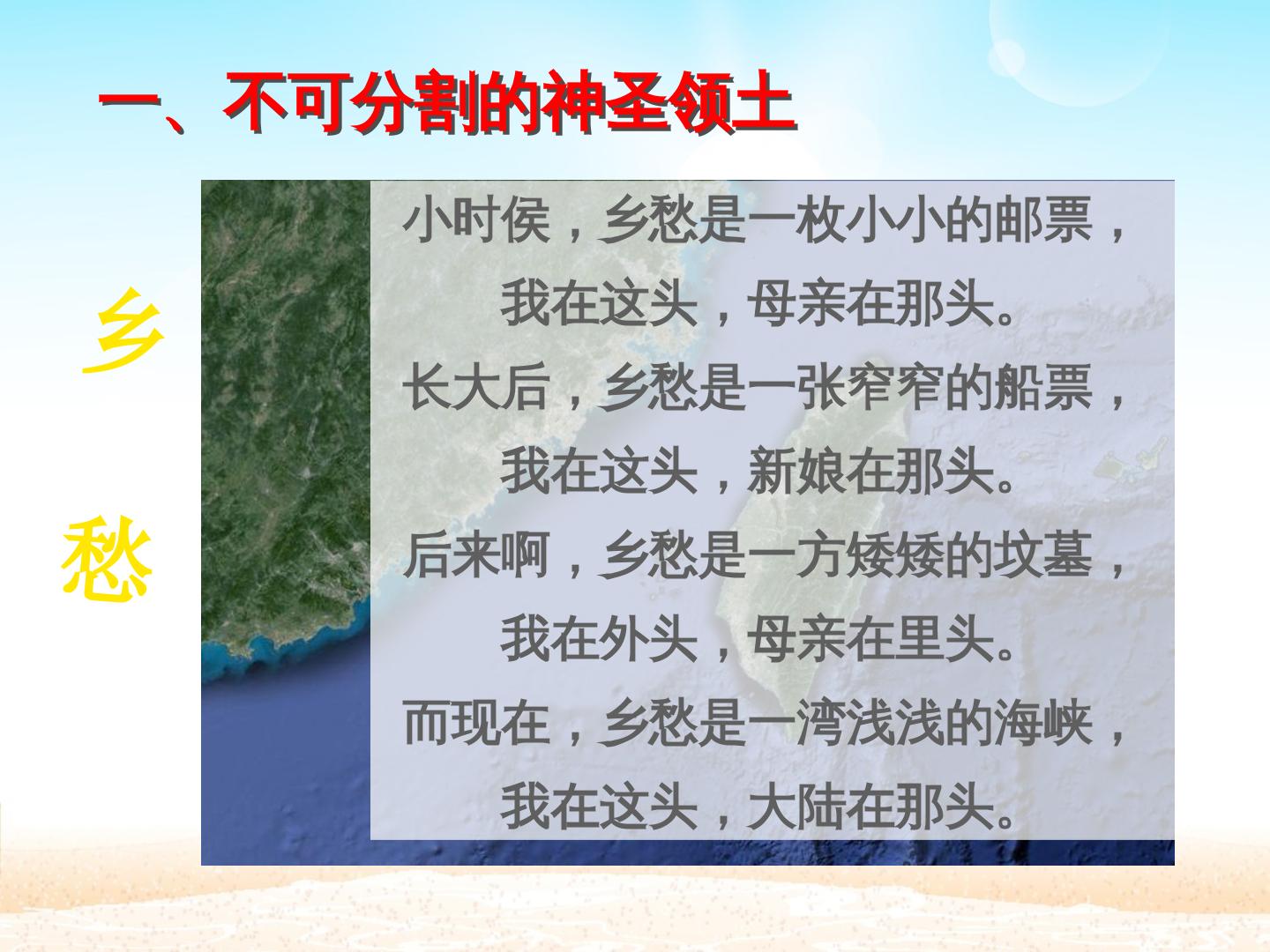 一、不可分割的神圣领土

乡

愁

小时侯，乡愁是一枚小小的邮票，

我在这头，母亲在那头。

长大后，乡愁是一张窄窄的船票，

我在这头，新娘在那头。

后来啊，乡愁是一方矮矮的坟墓，

我在外头，母亲在里头。

而现在，乡愁是一湾浅浅的海峡，

我在这头，大陆在那头。